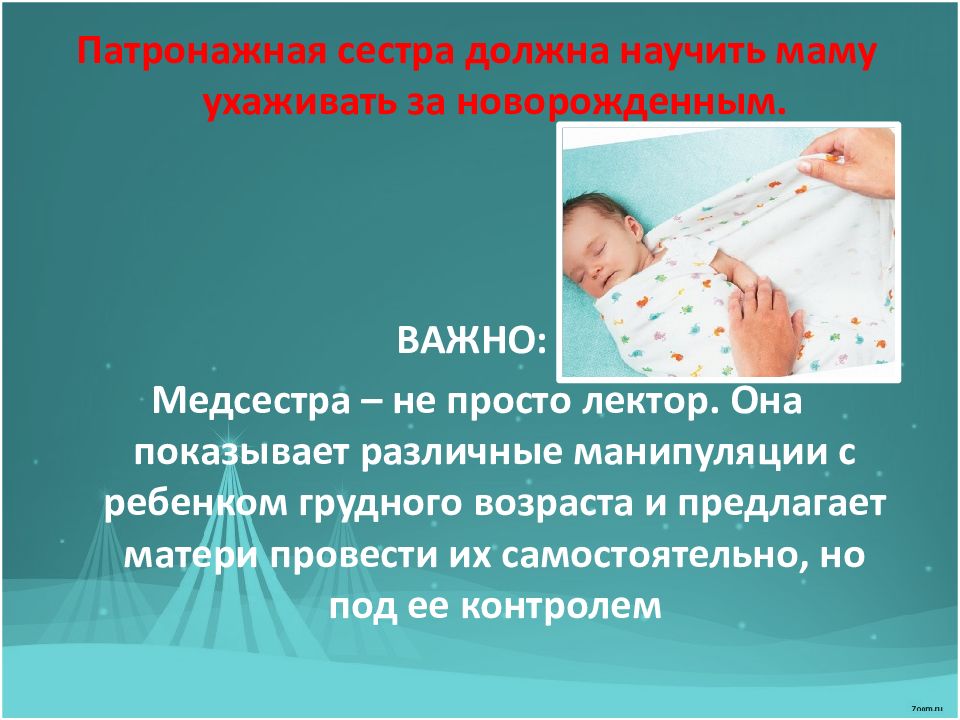 Патронажная сестра должна научить маму ухаживать за новорожденным.

ВАЖНО:

Медсестра – не просто лектор. Она показывает различные манипуляции с ребенком грудного возраста и предлагает матери провести их самостоятельно, но под ее контролем

7oam.ru